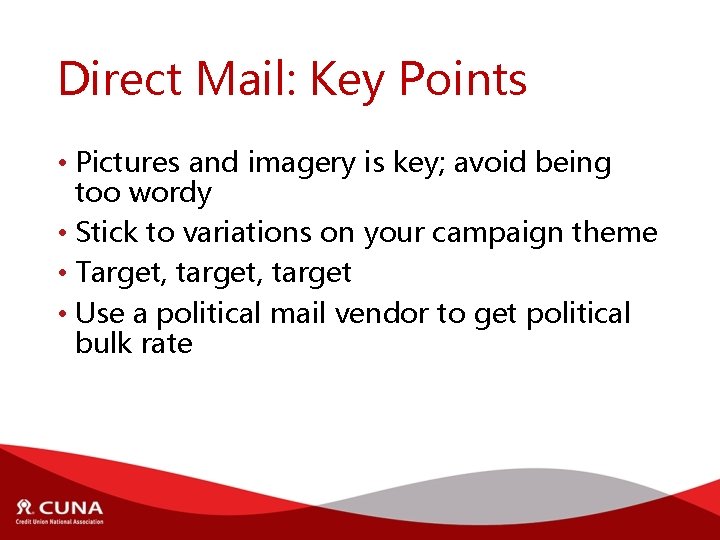 Direct Mail: Key Points

• Pictures and imagery is key; avoid being too wordy
• Stick to variations on your campaign theme
• Target, target, target
• Use a political mail vendor to get political bulk rate

CUNA
Credit Union National Association